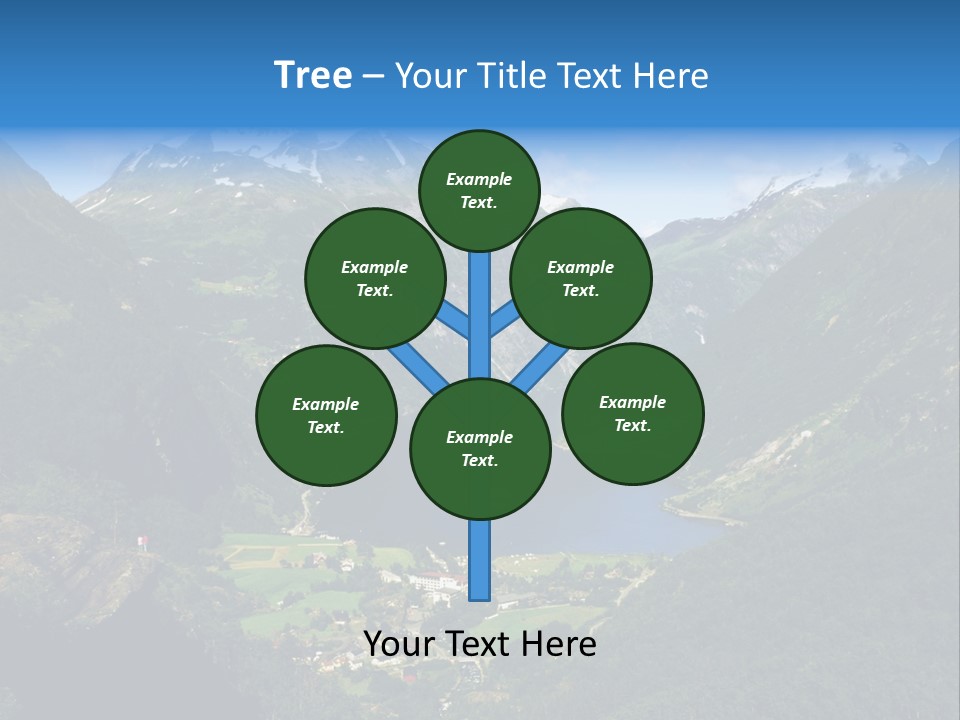 Tree – Your Title Text Here

Example Text.

Example Text.

Example Text.

Example Text.

Example Text.

Example Text.

Your Text Here